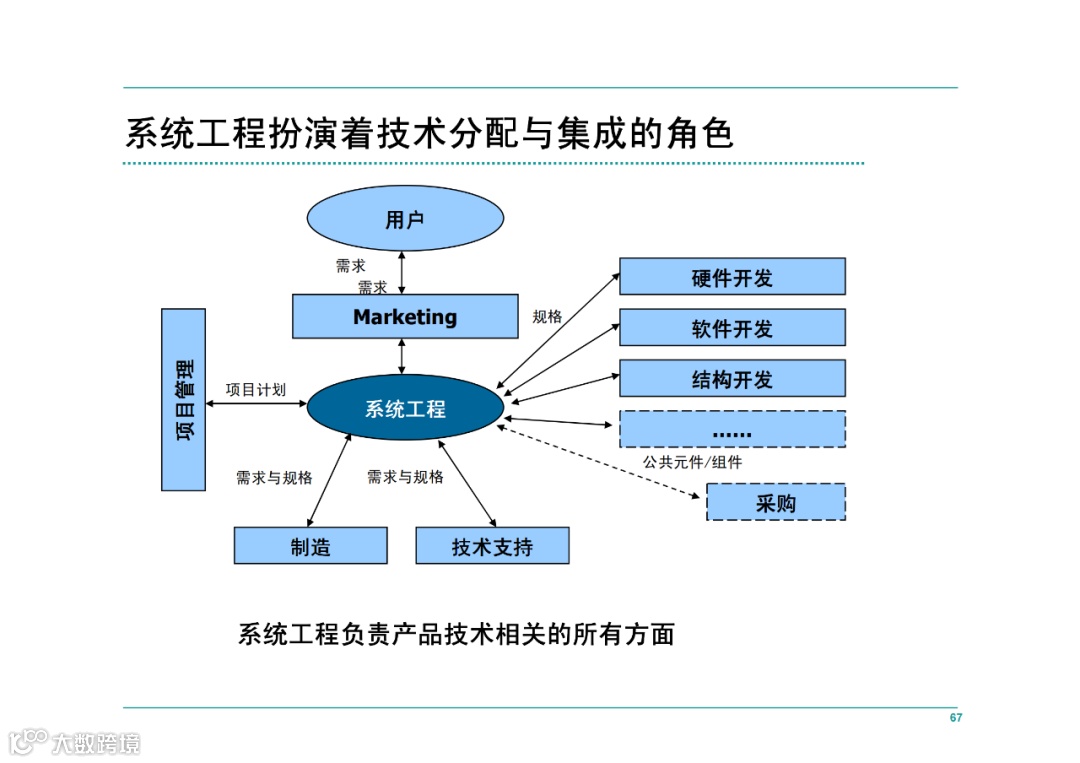 系统工程扮演着技术分配与集成的角色

用户

需求

需求

Marketing

规格

硬件开发

软件开发

结构开发

......

项目管理

项目计划

系统工程

公共元件/组件

采购

需求与规格

需求与规格

制造

技术支持

系统工程负责产品技术相关的所有方面

67

大数跨境